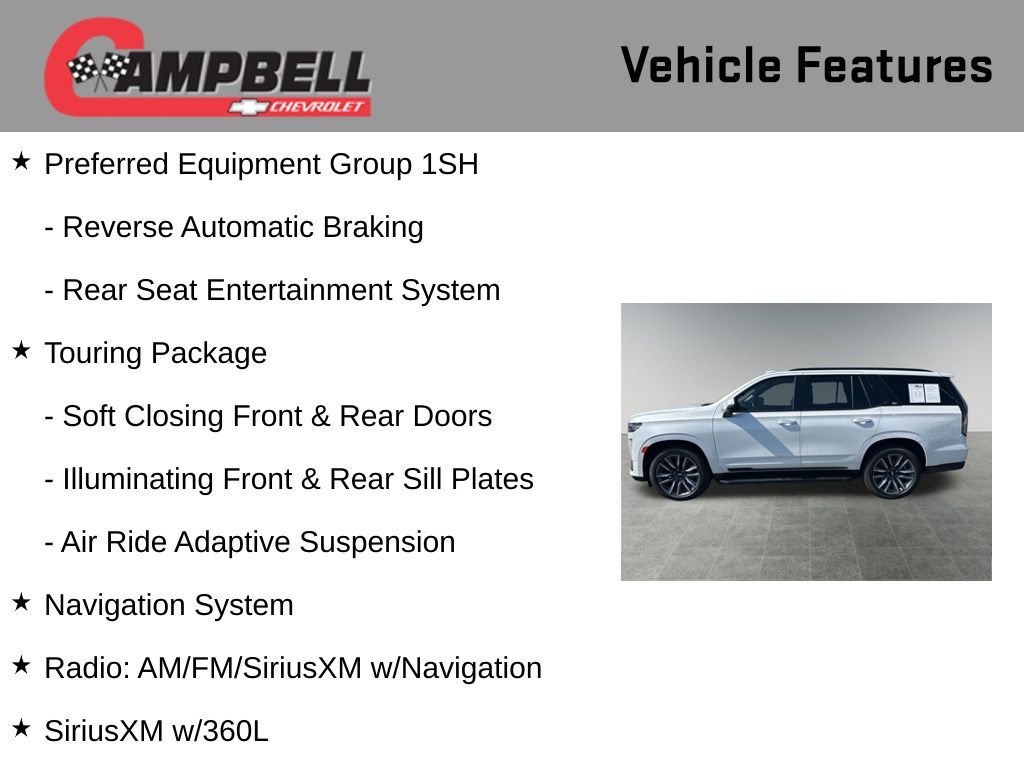 CAMPBELL
CHEVROLET

Vehicle Features

★ Preferred Equipment Group 1SH

- Reverse Automatic Braking

- Rear Seat Entertainment System

★ Touring Package

- Soft Closing Front & Rear Doors

- Illuminating Front & Rear Sill Plates

- Air Ride Adaptive Suspension

★ Navigation System

★ Radio: AM/FM/SiriusXM w/Navigation

★ SiriusXM w/360L